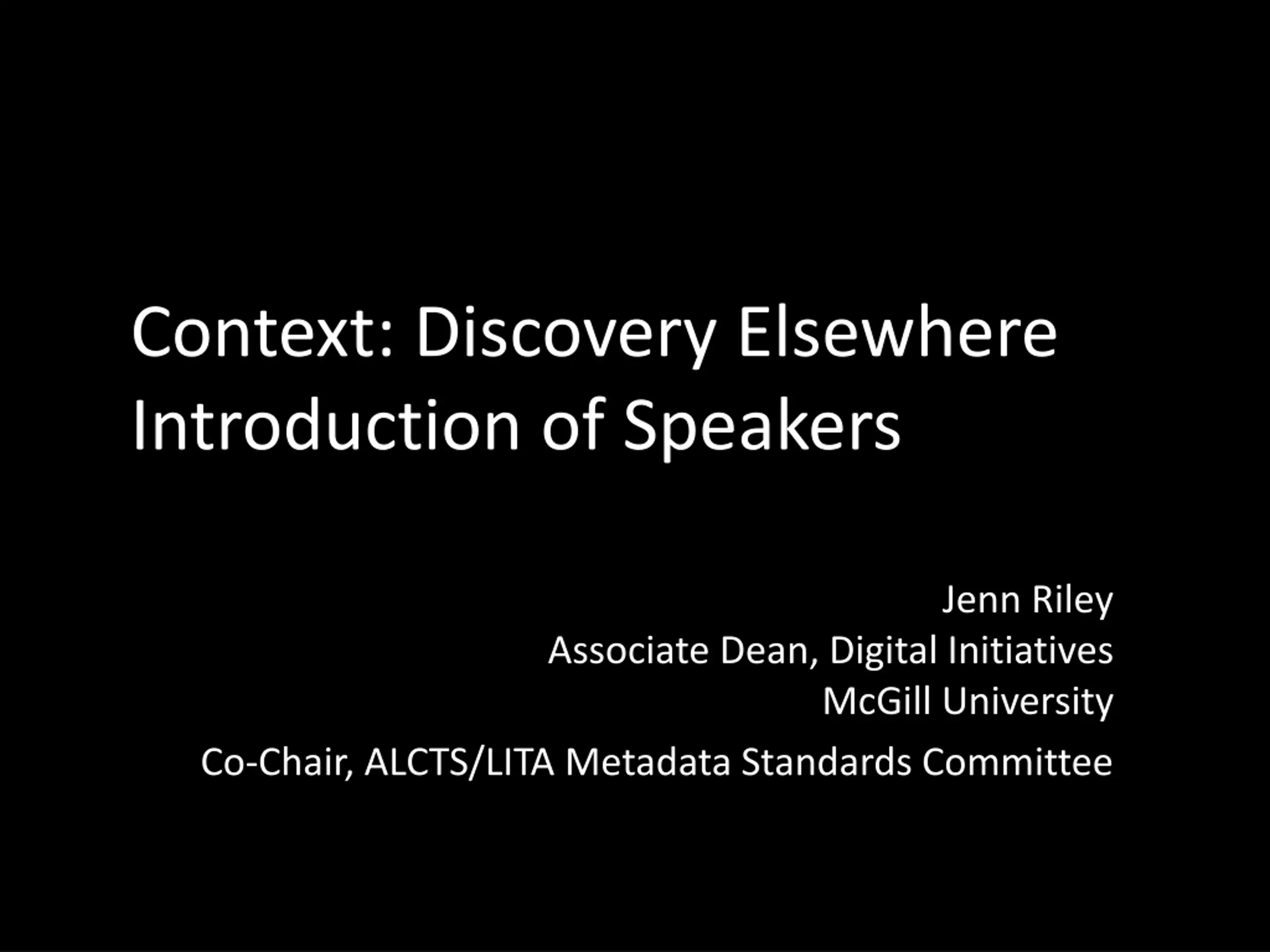 Context: Discovery Elsewhere
Introduction of Speakers

Jenn Riley
Associate Dean, Digital Initiatives
McGill University

Co-Chair, ALCTS/LITA Metadata Standards Committee